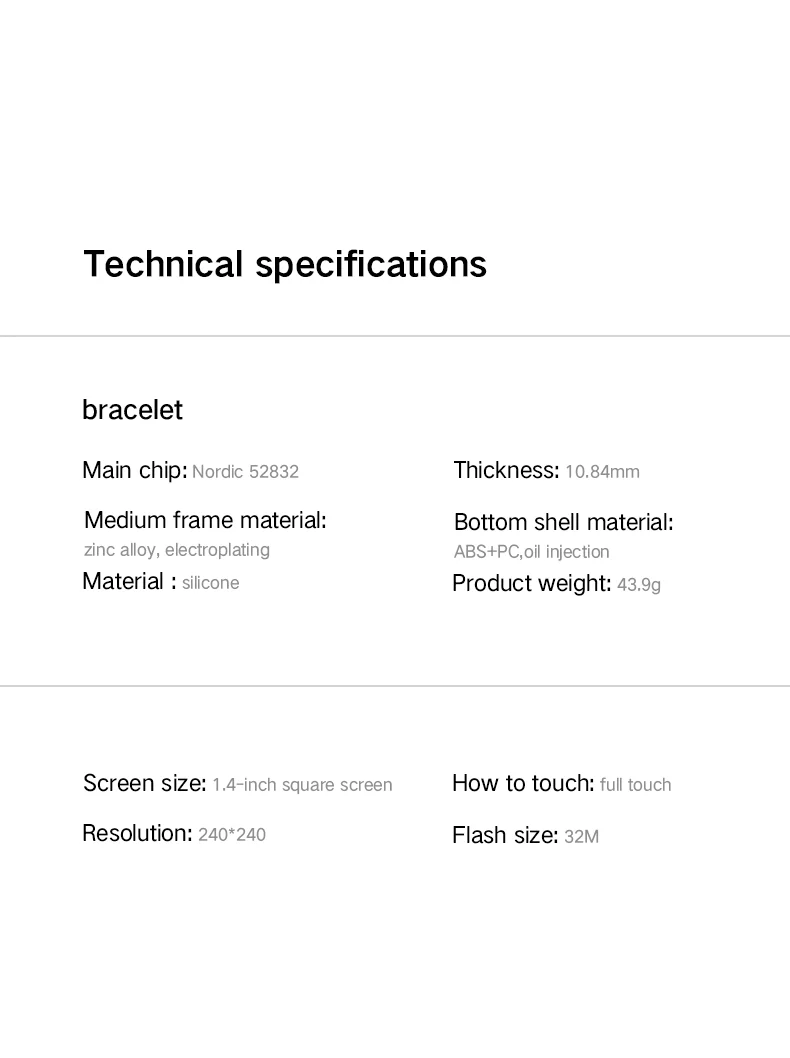 Technical specifications

bracelet

Main chip: Nordic 52832

Medium frame material: zinc alloy, electroplating

Material : silicone

Thickness: 10.84mm

Bottom shell material: ABS+PC,oil injection

Product weight: 43.9g

Screen size: 1.4-inch square screen

Resolution: 240*240

How to touch: full touch

Flash size: 32M